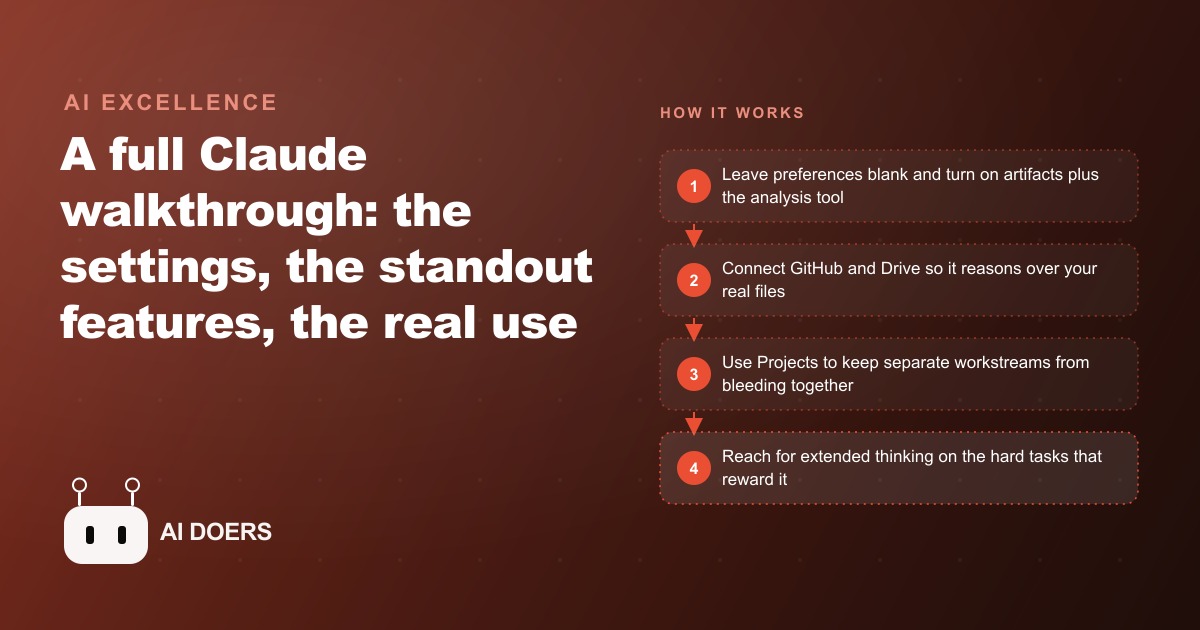 AI EXCELLENCE

A full Claude walkthrough: the settings, the standout features, the real use

AI DOERS

HOW IT WORKS

1 Leave preferences blank and turn on artifacts plus the analysis tool

2 Connect GitHub and Drive so it reasons over your real files

3 Use Projects to keep separate workstreams from bleeding together

4 Reach for extended thinking on the hard tasks that reward it